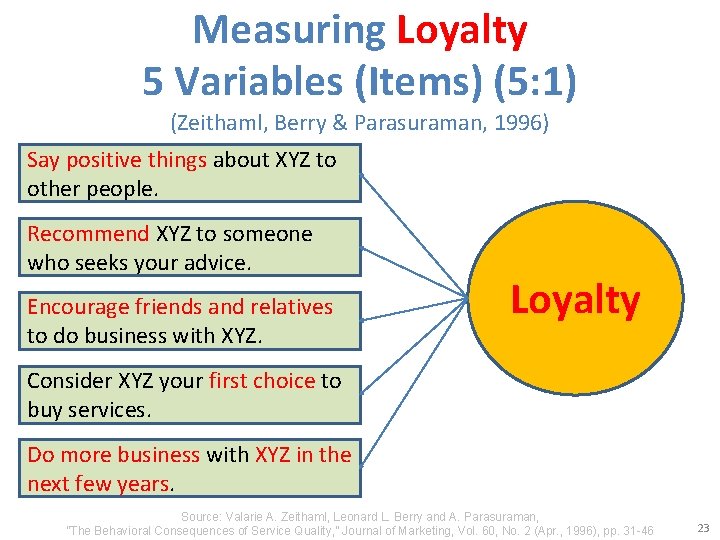 Measuring Loyalty
5 Variables (Items) (5:1)
(Zeithaml, Berry & Parasuraman, 1996)

Say positive things about XYZ to other people.

Recommend XYZ to someone who seeks your advice.

Encourage friends and relatives to do business with XYZ.

Consider XYZ your first choice to buy services.

Do more business with XYZ in the next few years.

Loyalty

Source: Valarie A. Zeithaml, Leonard L. Berry and A. Parasuraman, "The Behavioral Consequences of Service Quality," Journal of Marketing, Vol. 60, No. 2 (Apr., 1996), pp. 31-46

23